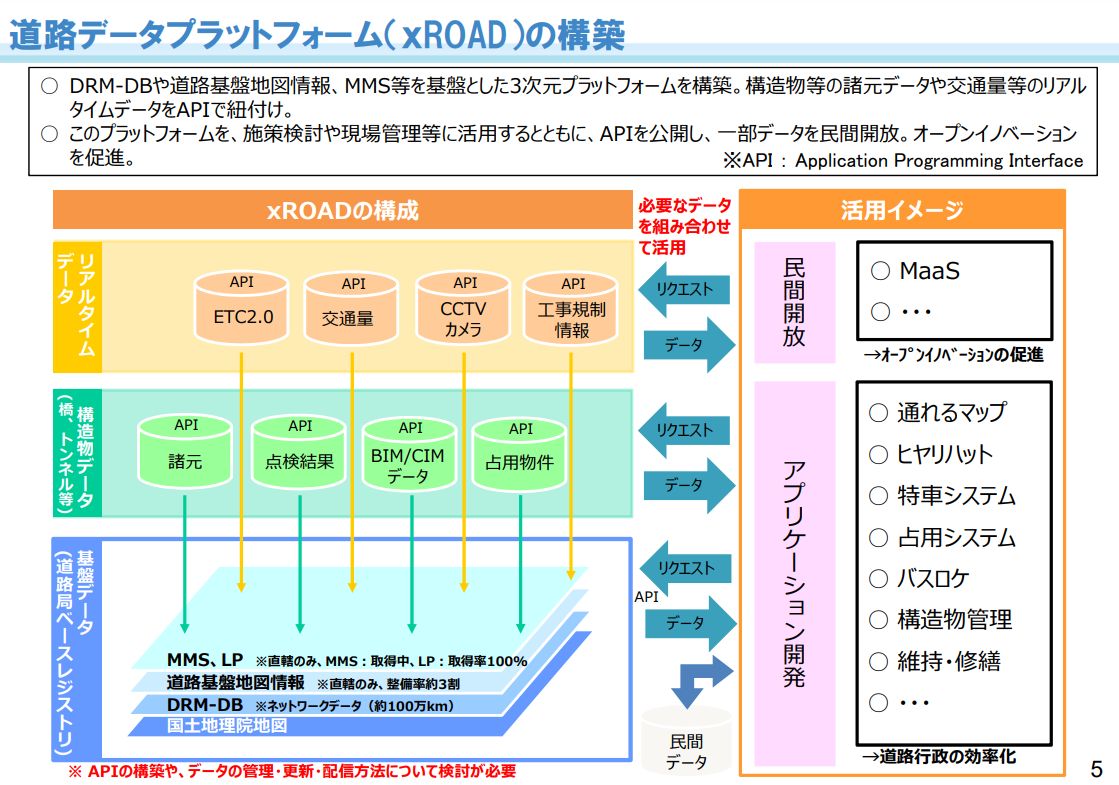 道路データプラットフォーム( xROAD )の構築

○ DRM-DBや道路基盤地図情報、MMS等を基盤とした3次元プラットフォームを構築。構造物等の諸元データや交通量等のリアルタイムデータをAPIで紐付け。
○ このプラットフォームを、施策検討や現場管理等に活用するとともに、APIを公開し、一部データを民間開放。オープンイノベーションを促進。
※API : Application Programming Interface

xROADの構成

リアルタイムデータ

API ETC2.0
API 交通量
API CCTV カメラ
API 工事規制情報

構造物データ（橋、トンネル等）

API 諸元
API 点検結果
API BIM/CIM データ
API 占用物件

基盤データ（道路局ベースレジストリ）

MMS、LP ※直轄のみ、MMS：取得中、LP：取得率100%
道路基盤地図情報 ※直轄のみ、整備率約3割
DRM-DB ※ネットワークデータ（約100万km）
国土地理院地図

※ APIの構築や、データの管理・更新・配信方法について検討が必要

必要なデータを組み合わせて活用

リクエスト
データ
リクエスト
データ
リクエスト
API
データ

民間データ

活用イメージ

民間開放
○ MaaS
○ ・・・
→ｵｰﾌﾟﾝｲﾉﾍﾞｰｼｮﾝの促進

アプリケーション開発
○ 通れるマップ
○ ヒヤリハット
○ 特車システム
○ 占用システム
○ バスロケ
○ 構造物管理
○ 維持・修繕
○ ・・・
→道路行政の効率化

5